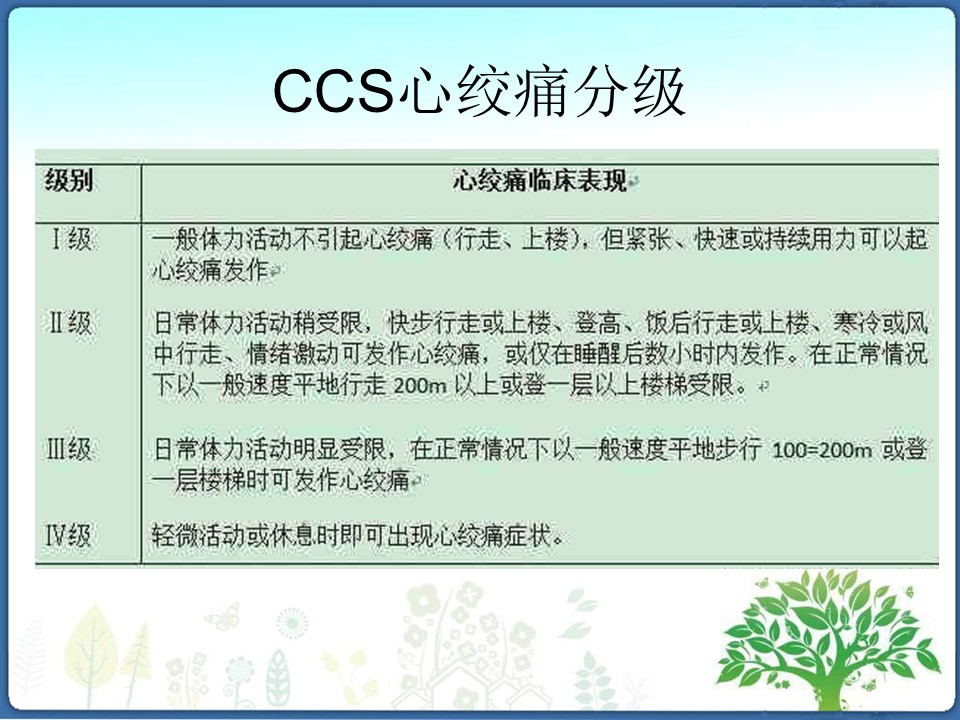 CCS心绞痛分级

| 级别 | 心绞痛临床表现 |
|---|---|
| Ⅰ级 | 一般体力活动不引起心绞痛（行走、上楼），但紧张、快速或持续用力可以起心绞痛发作 |
| Ⅱ级 | 日常体力活动稍受限，快步行走或上楼、登高、饭后行走或上楼、寒冷或风中行走、情绪激动可发作心绞痛，或仅在睡醒后数小时内发作。在正常情况下以一般速度平地行走 200m 以上或登一层以上楼梯受限。 |
| Ⅲ级 | 日常体力活动明显受限，在正常情况下以一般速度平地步行 100=200m 或登一层楼梯时可发作心绞痛 |
| Ⅳ级 | 轻微活动或休息时即可出现心绞痛症状。 |